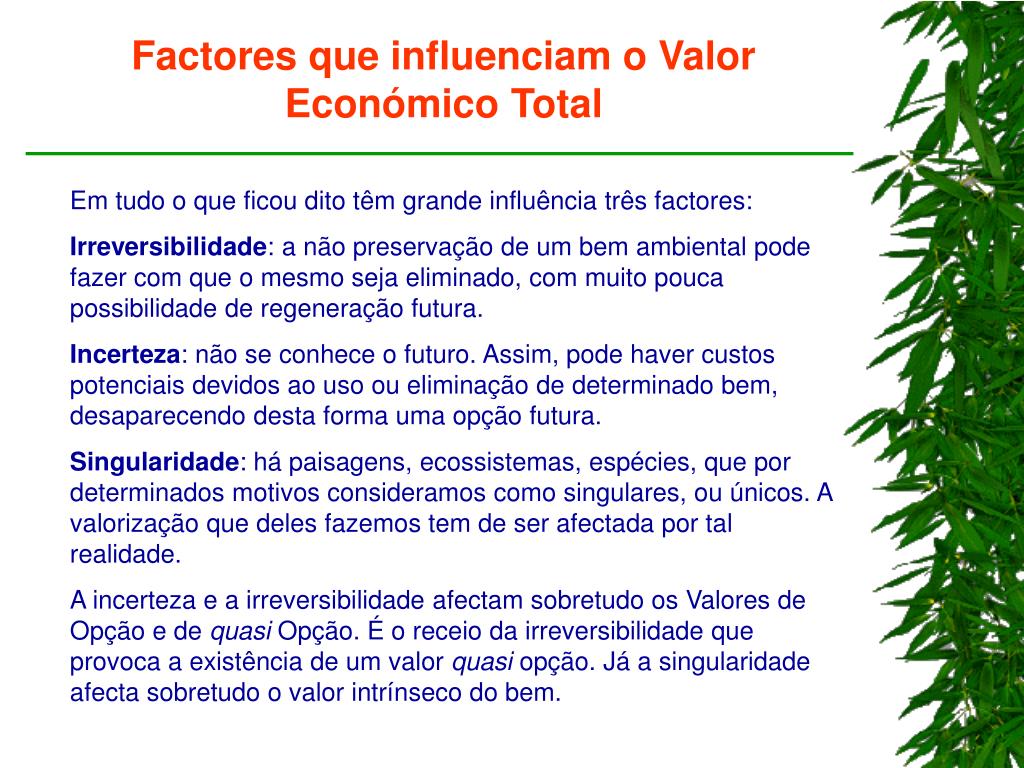 Factores que influenciam o Valor Económico Total

Em tudo o que ficou dito têm grande influência três factores:

Irreversibilidade: a não preservação de um bem ambiental pode fazer com que o mesmo seja eliminado, com muito pouca possibilidade de regeneração futura.

Incerteza: não se conhece o futuro. Assim, pode haver custos potenciais devidos ao uso ou eliminação de determinado bem, desaparecendo desta forma uma opção futura.

Singularidade: há paisagens, ecossistemas, espécies, que por determinados motivos consideramos como singulares, ou únicos. A valorização que deles fazemos tem de ser afectada por tal realidade.

A incerteza e a irreversibilidade afectam sobretudo os Valores de Opção e de quasi Opção. É o receio da irreversibilidade que provoca a existência de um valor quasi opção. Já a singularidade afecta sobretudo o valor intrínseco do bem.